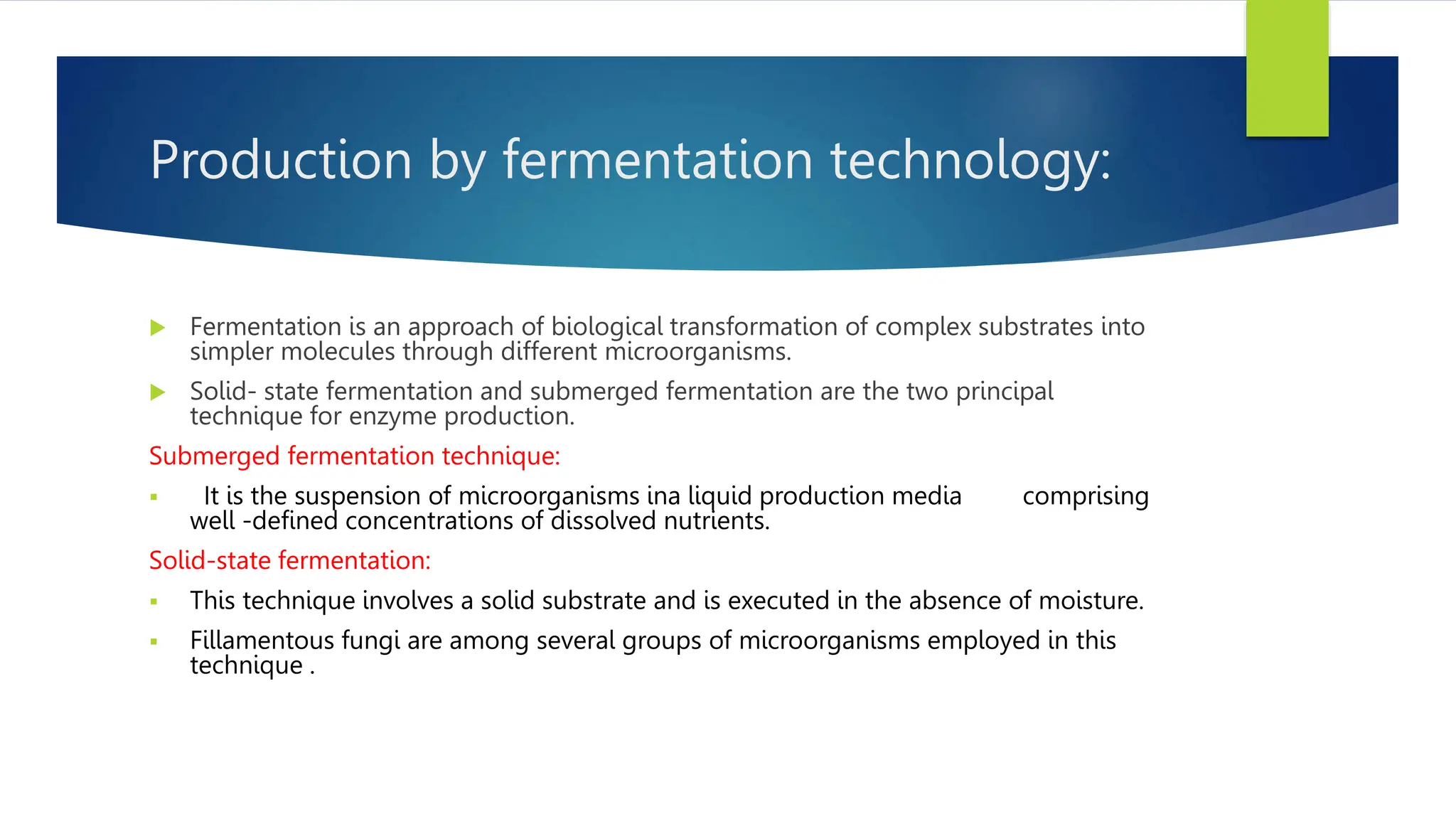 Production by fermentation technology:

Fermentation is an approach of biological transformation of complex substrates into simpler molecules through different microorganisms.

Solid- state fermentation and submerged fermentation are the two principal technique for enzyme production.

Submerged fermentation technique:

It is the suspension of microorganisms ina liquid production media comprising well -defined concentrations of dissolved nutrients.

Solid-state fermentation:

This technique involves a solid substrate and is executed in the absence of moisture.

Fillamentous fungi are among several groups of microorganisms employed in this technique .